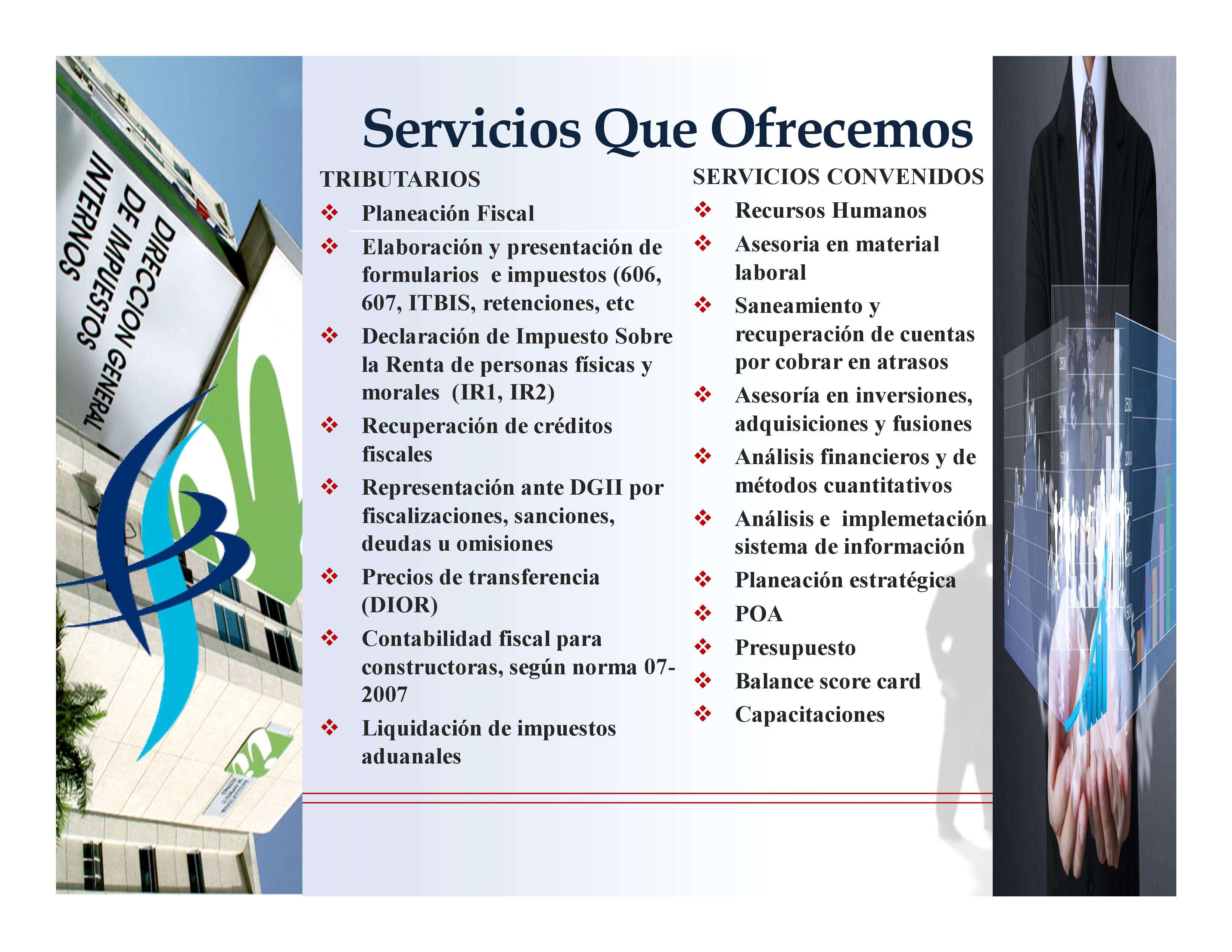 DIRECCION GENERAL DE IMPUESTOS INTERNOS

Servicios Que Ofrecemos

TRIBUTARIOS

❖ Planeación Fiscal
❖ Elaboración y presentación de formularios e impuestos (606, 607, ITBIS, retenciones, etc
❖ Declaración de Impuesto Sobre la Renta de personas físicas y morales (IR1, IR2)
❖ Recuperación de créditos fiscales
❖ Representación ante DGII por fiscalizaciones, sanciones, deudas u omisiones
❖ Precios de transferencia (DIOR)
❖ Contabilidad fiscal para constructoras, según norma 07-2007
❖ Liquidación de impuestos aduanales

SERVICIOS CONVENIDOS

❖ Recursos Humanos
❖ Asesoria en material laboral
❖ Saneamiento y recuperación de cuentas por cobrar en atrasos
❖ Asesoría en inversiones, adquisiciones y fusiones
❖ Análisis financieros y de métodos cuantitativos
❖ Análisis e implemetación sistema de información
❖ Planeación estratégica
❖ POA
❖ Presupuesto
❖ Balance score card
❖ Capacitaciones